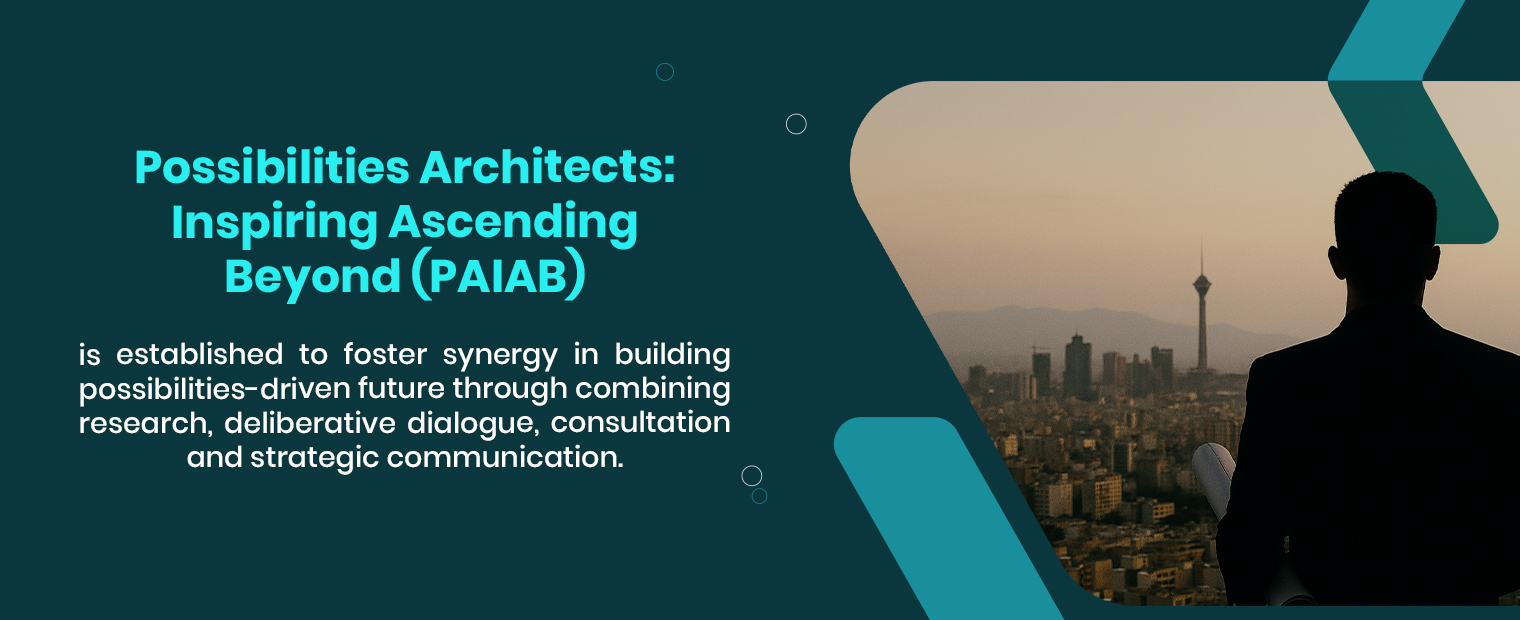 Possibilities Architects: Inspiring Ascending Beyond (PAIAB)

is established to foster synergy in building possibilities-driven future through combining research, deliberative dialogue, consultation and strategic communication.